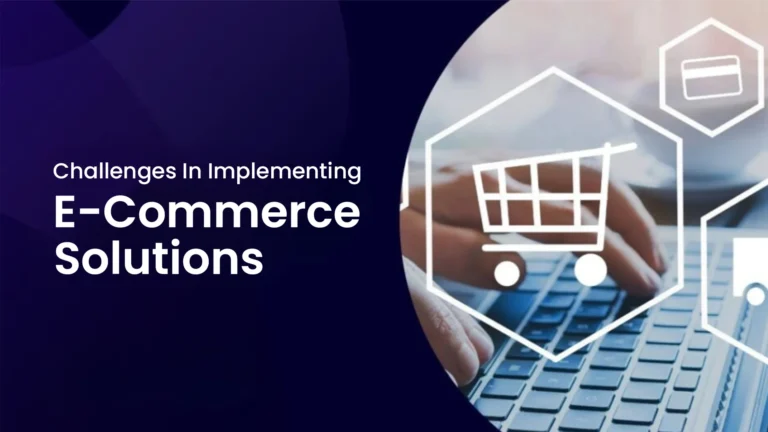 Challenges In Implementing
E-Commerce Solutions